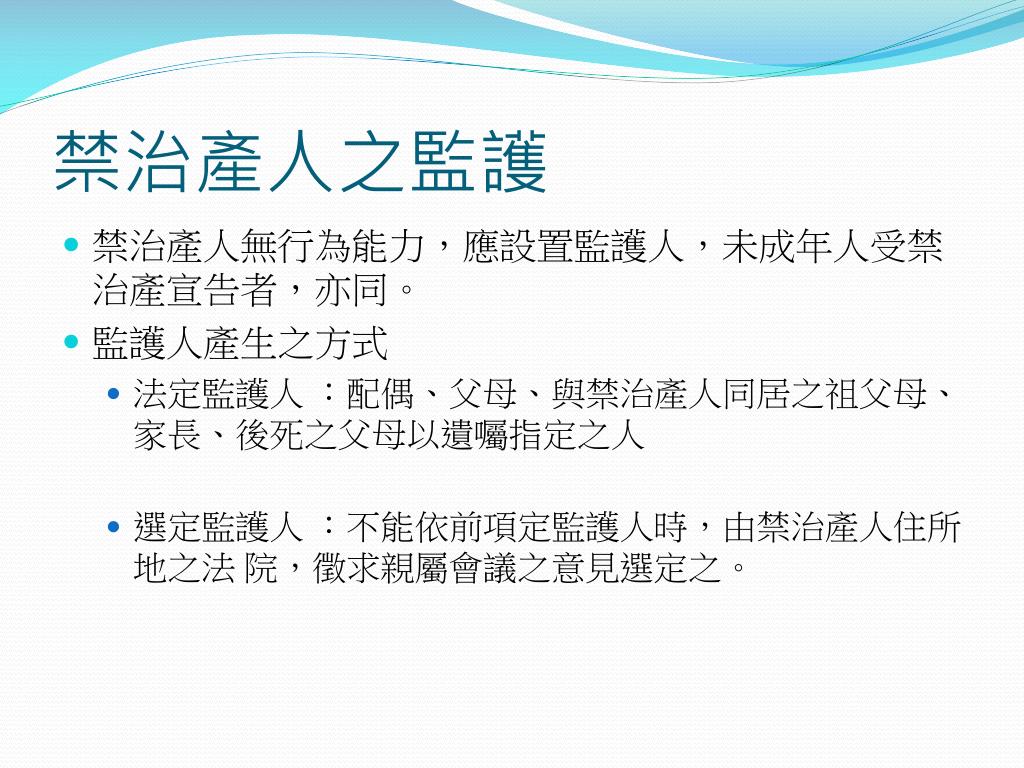 禁治產人之監護

禁治產人無行為能力，應設置監護人，未成年人受禁治產宣告者，亦同。

監護人產生之方式

法定監護人 ：配偶、父母、與禁治產人同居之祖父母、家長、後死之父母以遺囑指定之人

選定監護人 ：不能依前項定監護人時，由禁治產人住所地之法 院，徵求親屬會議之意見選定之。